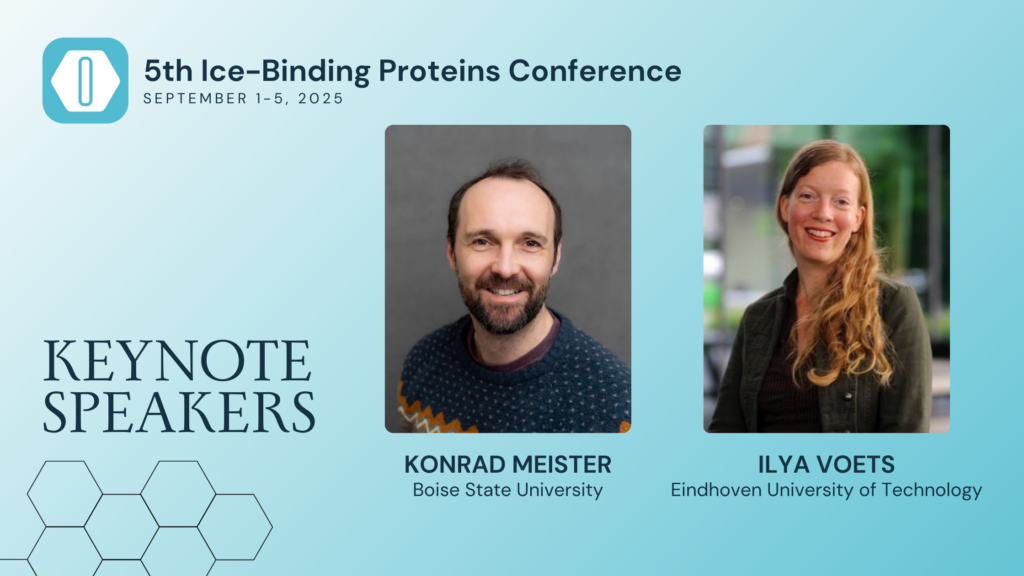 5th Ice-Binding Proteins Conference
SEPTEMBER 1-5, 2025

KEYNOTE SPEAKERS

KONRAD MEISTER
Boise State University

ILYA VOETS
Eindhoven University of Technology